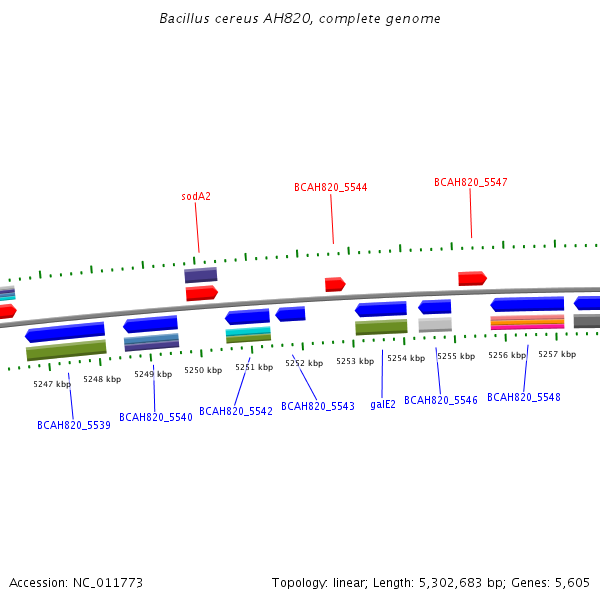 Bacillus cereus AH820, complete genome

sodA2

BCAH820_5544

BCAH820_5547

5247 kbp

5248 kbp

5249 kbp

5250 kbp

5251 kbp

5252 kbp

5253 kbp

5254 kbp

5255 kbp

5256 kbp

5257 kbp

BCAH820_5539

BCAH820_5540

BCAH820_5542

BCAH820_5543

galE2

BCAH820_5546

BCAH820_5548

Accession: NC_011773

Topology: linear; Length: 5,302,683 bp; Genes: 5,605